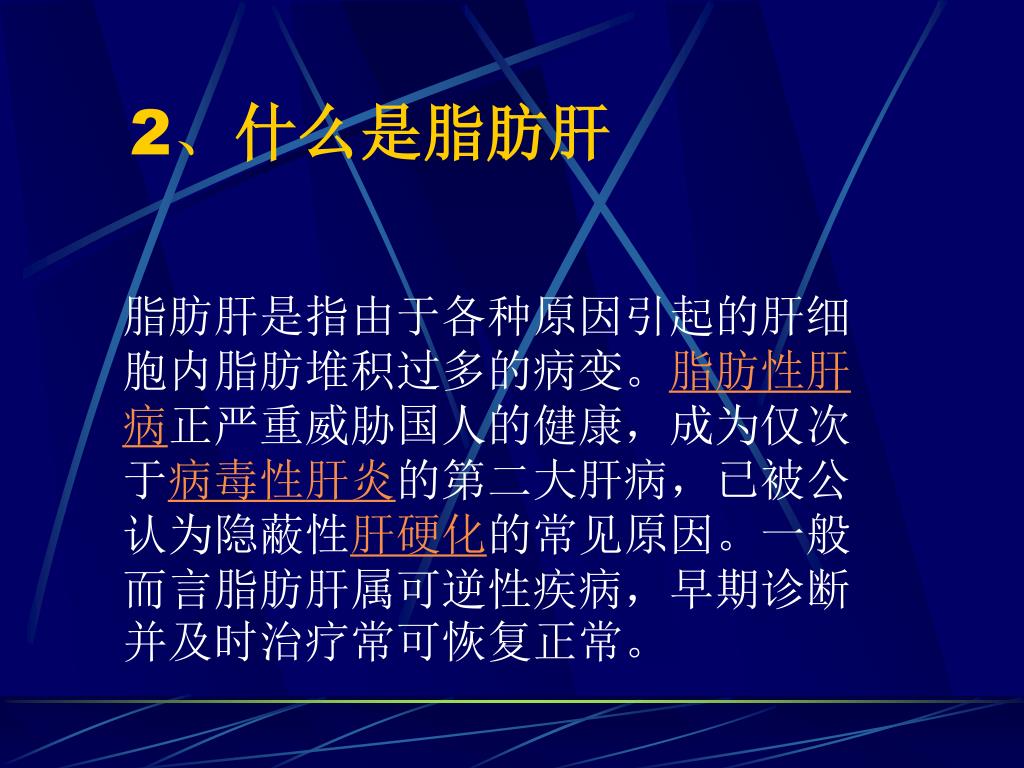 2、什么是脂肪肝

脂肪肝是指由于各种原因引起的肝细胞内脂肪堆积过多的病变。脂肪性肝病正严重威胁国人的健康，成为仅次于病毒性肝炎的第二大肝病，已被公认为隐蔽性肝硬化的常见原因。一般而言脂肪肝属可逆性疾病，早期诊断并及时治疗常可恢复正常。